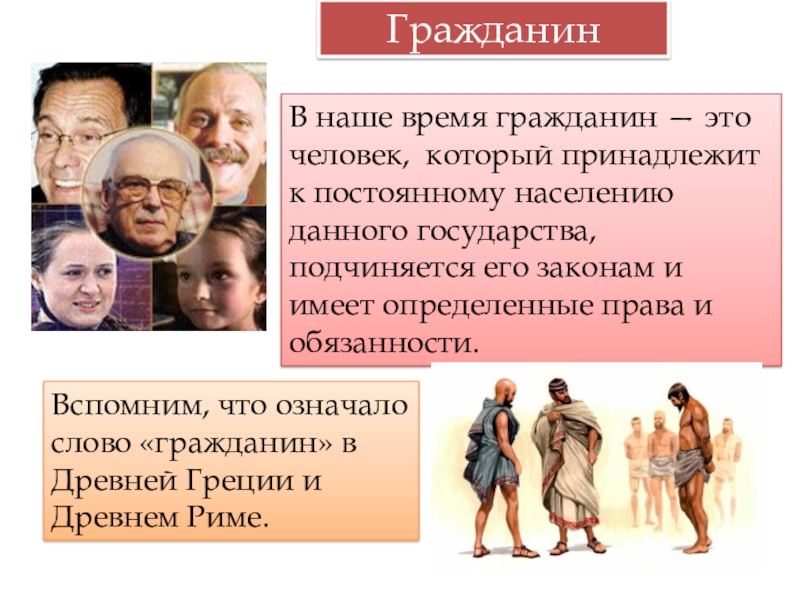 Гражданин

В наше время гражданин — это человек, который принадлежит к постоянному населению данного государства, подчиняется его законам и имеет определенные права и обязанности.

Вспомним, что означало слово «гражданин» в Древней Греции и Древнем Риме.